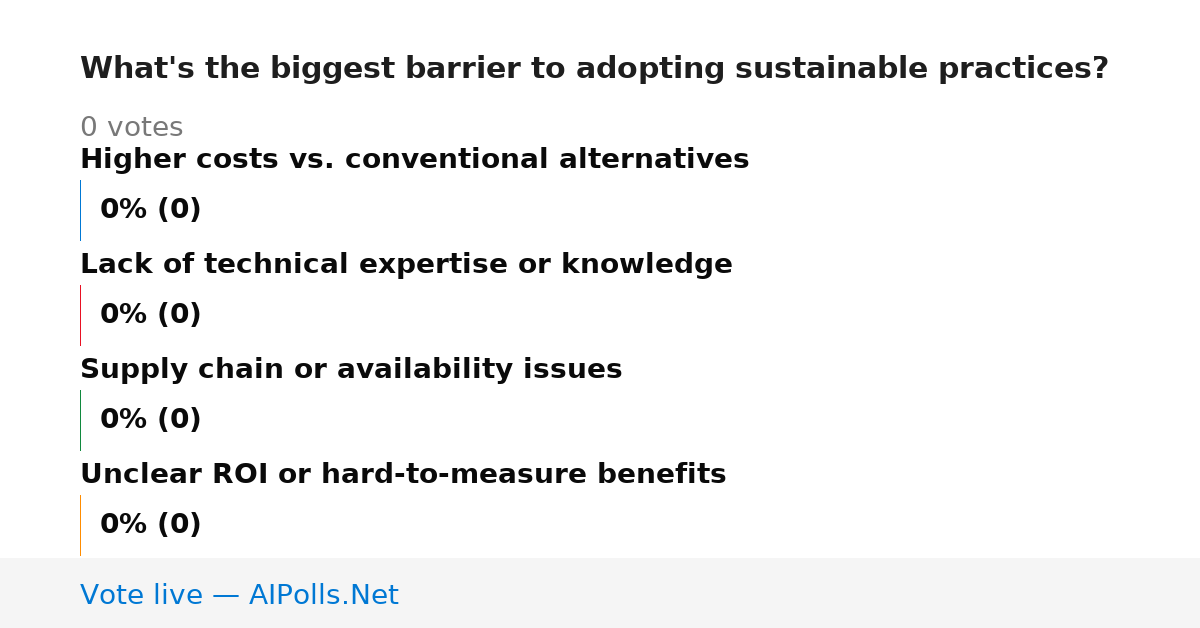 What's the biggest barrier to adopting sustainable practices?

0 votes

Higher costs vs. conventional alternatives

0% (0)

Lack of technical expertise or knowledge

0% (0)

Supply chain or availability issues

0% (0)

Unclear ROI or hard-to-measure benefits

0% (0)

Vote live — AIPolls.Net